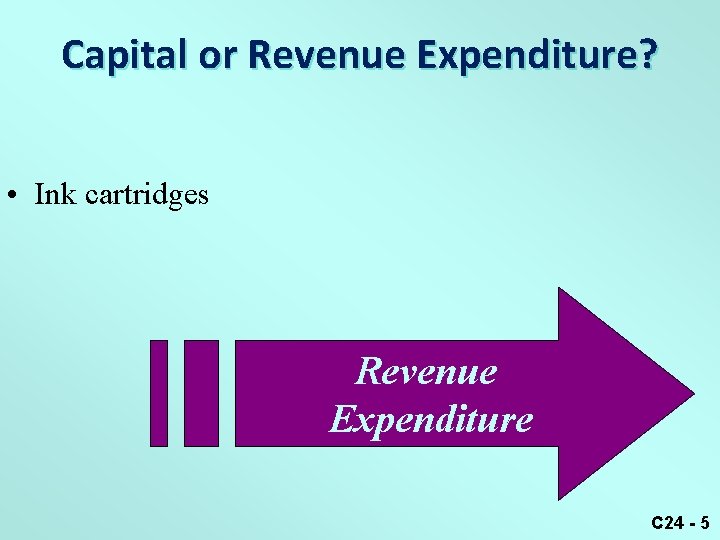 Capital or Revenue Expenditure?

• Ink cartridges

Revenue Expenditure

C24 - 5